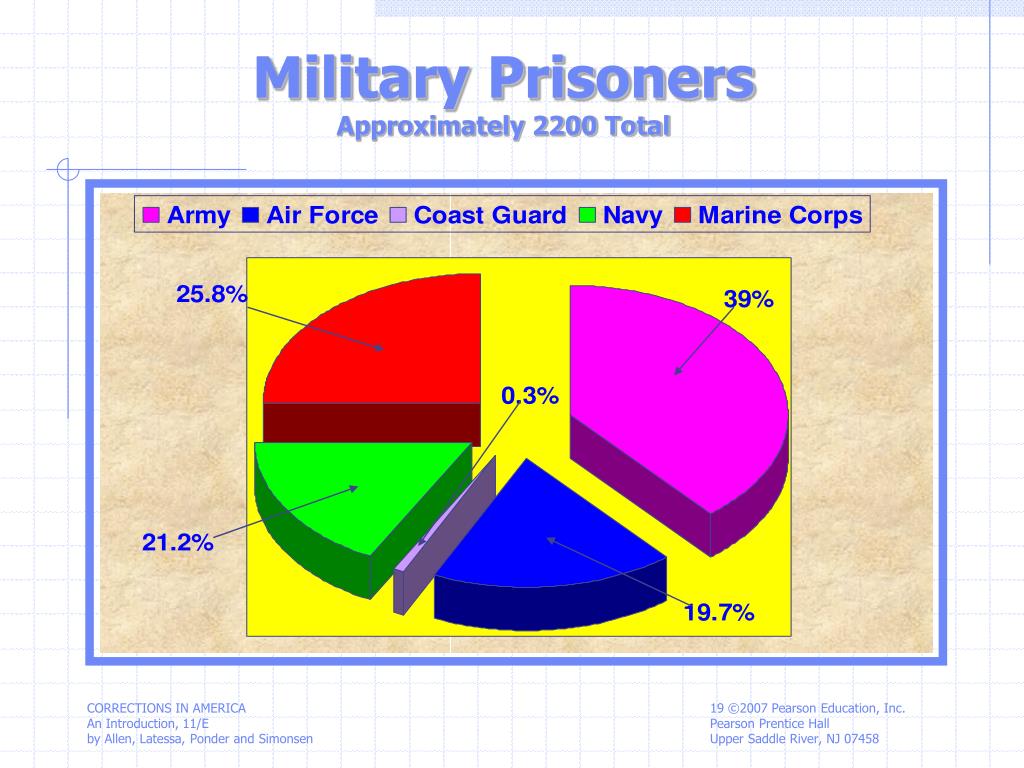 Military Prisoners
Approximately 2200 Total

Army Air Force Coast Guard Navy Marine Corps

25.8%
39%
0.3%
21.2%
19.7%

CORRECTIONS IN AMERICA
An Introduction, 11/E
by Allen, Latessa, Ponder and Simonsen

19 ©2007 Pearson Education, Inc.
Pearson Prentice Hall
Upper Saddle River, NJ 07458